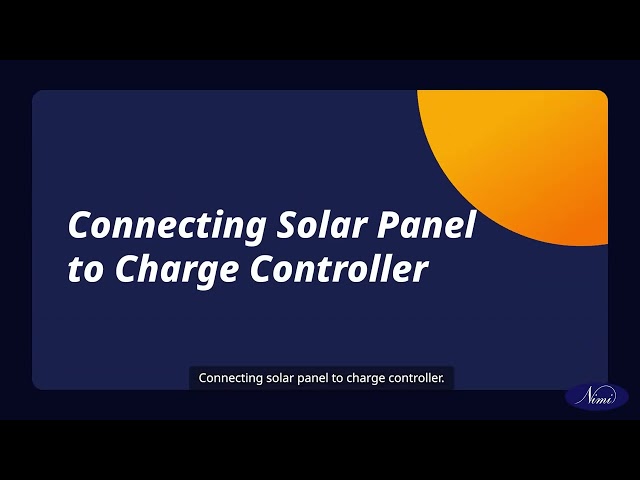 Connecting Solar Panel to Charge Controller

Connecting solar panel to charge controller.

Nimi